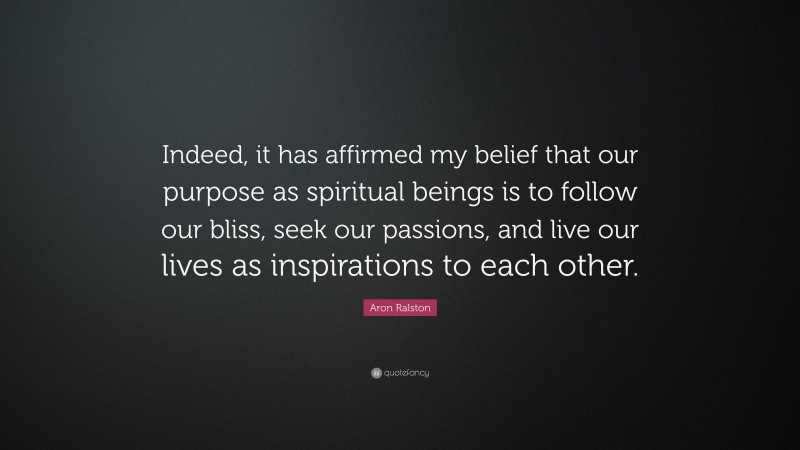 Indeed, it has affirmed my belief that our purpose as spiritual beings is to follow our bliss, seek our passions, and live our lives as inspirations to each other.

Aron Ralston

quotefancy